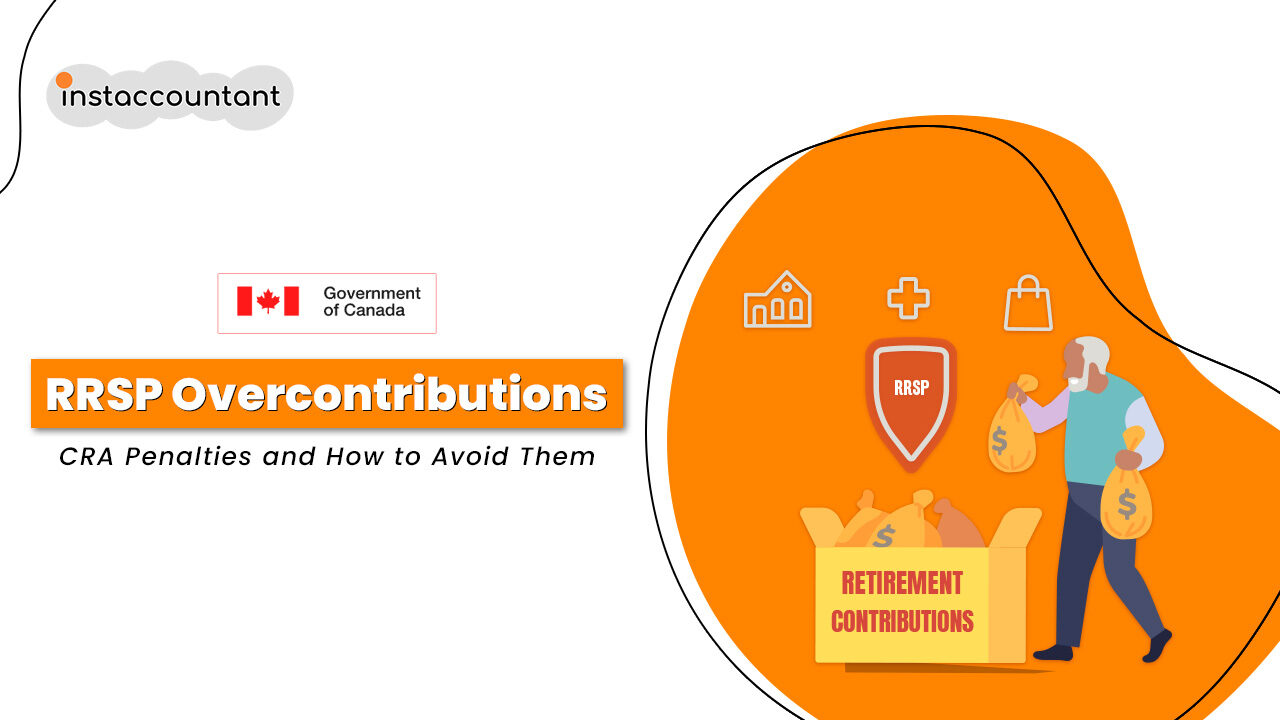 instaccountant

Government of Canada

RRSP Overcontributions

CRA Penalties and How to Avoid Them

RRSP

$

$

$

RETIREMENT CONTRIBUTIONS